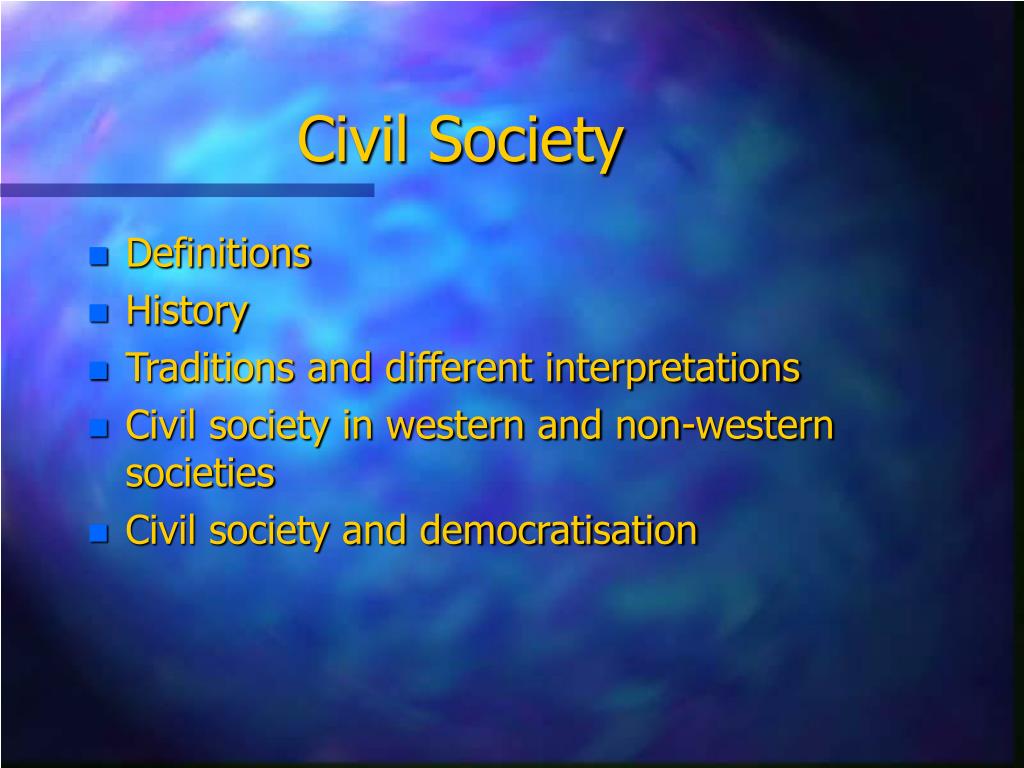 Civil Society

- Definitions
- History
- Traditions and different interpretations
- Civil society in western and non-western societies
- Civil society and democratisation